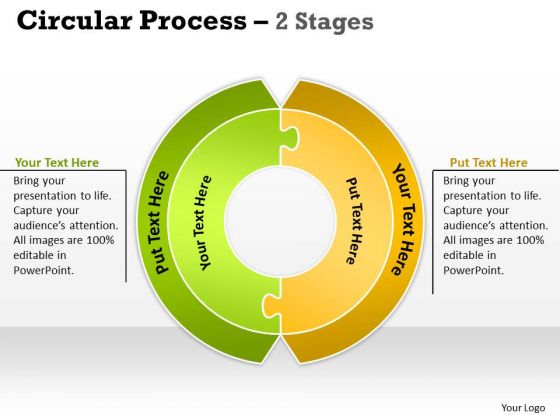 Circular Process – 2 Stages

Your Text Here

Bring your presentation to life. Capture your audience's attention. All images are 100% editable in PowerPoint.

Put Text Here

Your Text Here

Put Text Here

Your Text Here

Put Text Here

Bring your presentation to life. Capture your audience's attention. All images are 100% editable in PowerPoint.

Your Logo